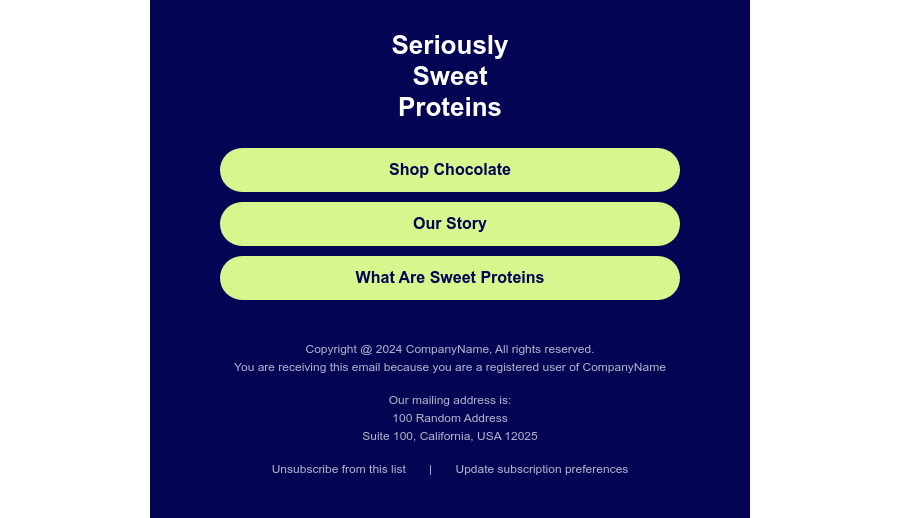 Seriously
Sweet
Proteins

Shop Chocolate

Our Story

What Are Sweet Proteins

Copyright @ 2024 CompanyName, All rights reserved.
You are receiving this email because you are a registered user of CompanyName

Our mailing address is:
100 Random Address
Suite 100, California, USA 12025

Unsubscribe from this list | Update subscription preferences